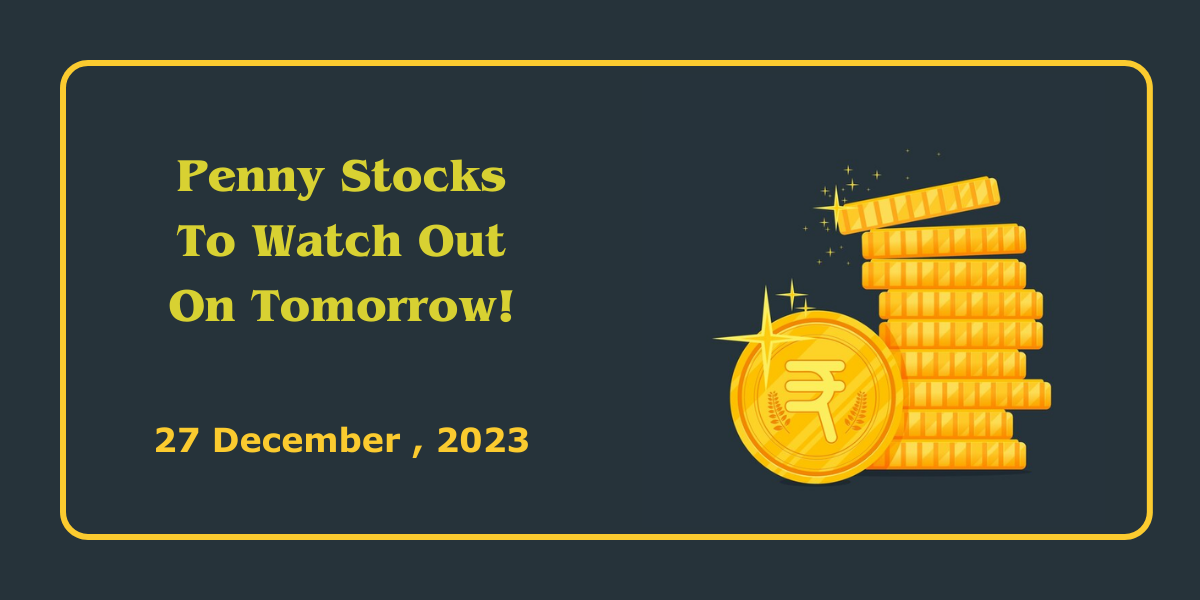 Penny Stocks
To Watch Out
On Tomorrow!

27 December , 2023

₹